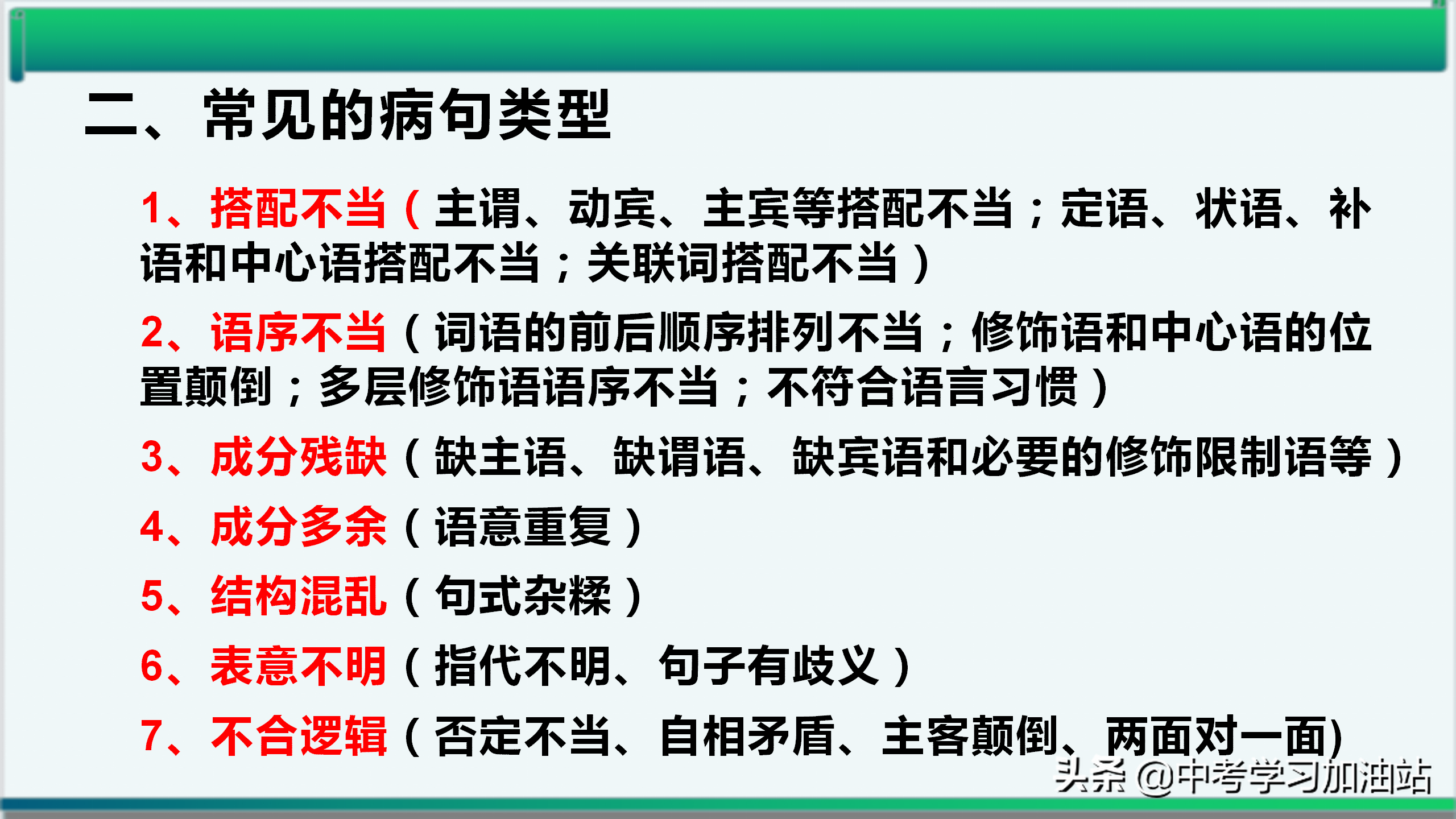 二、常见的病句类型

1、搭配不当（主谓、动宾、主宾等搭配不当；定语、状语、补语和中心语搭配不当；关联词搭配不当）

2、语序不当（词语的前后顺序排列不当；修饰语和中心语的位置颠倒；多层修饰语语序不当；不符合语言习惯）

3、成分残缺（缺主语、缺谓语、缺宾语和必要的修饰限制语等）

4、成分多余（语意重复）

5、结构混乱（句式杂糅）

6、表意不明（指代不明、句子有歧义）

7、不合逻辑（否定不当、自相矛盾、主客颠倒、两面对一面)

头条 @中考学习加油站